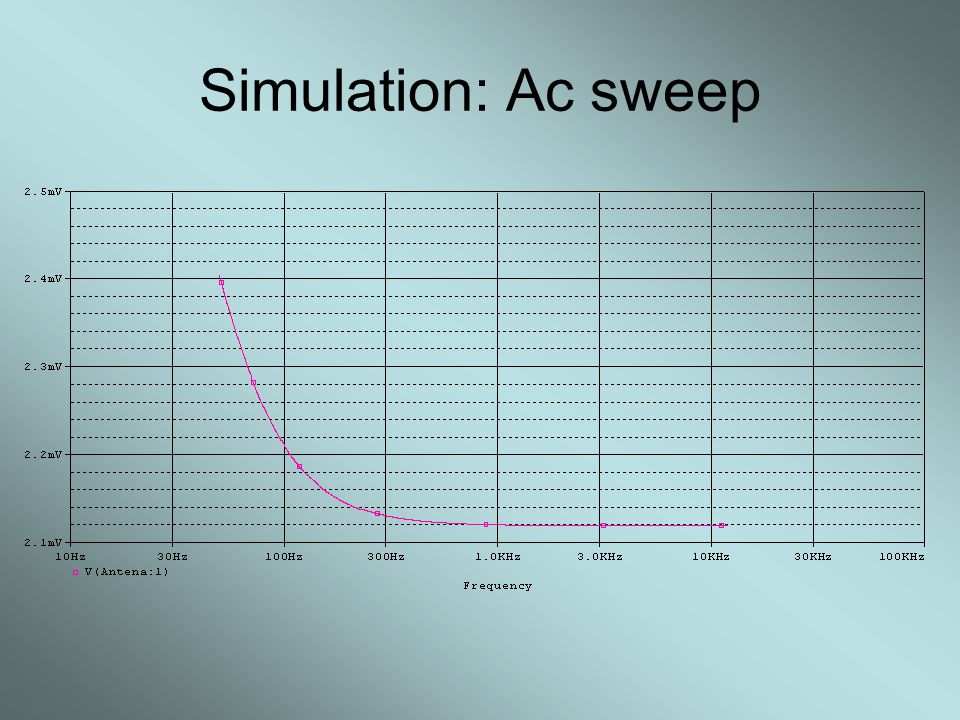 Simulation: Ac sweep

2.5mV
2.4mV
2.3mV
2.2mV
2.1mV

10Hz 30Hz 100Hz 300Hz 1.0KHz 3.0KHz 10KHz 30KHz 100KHz

V(Antena:1)

Frequency